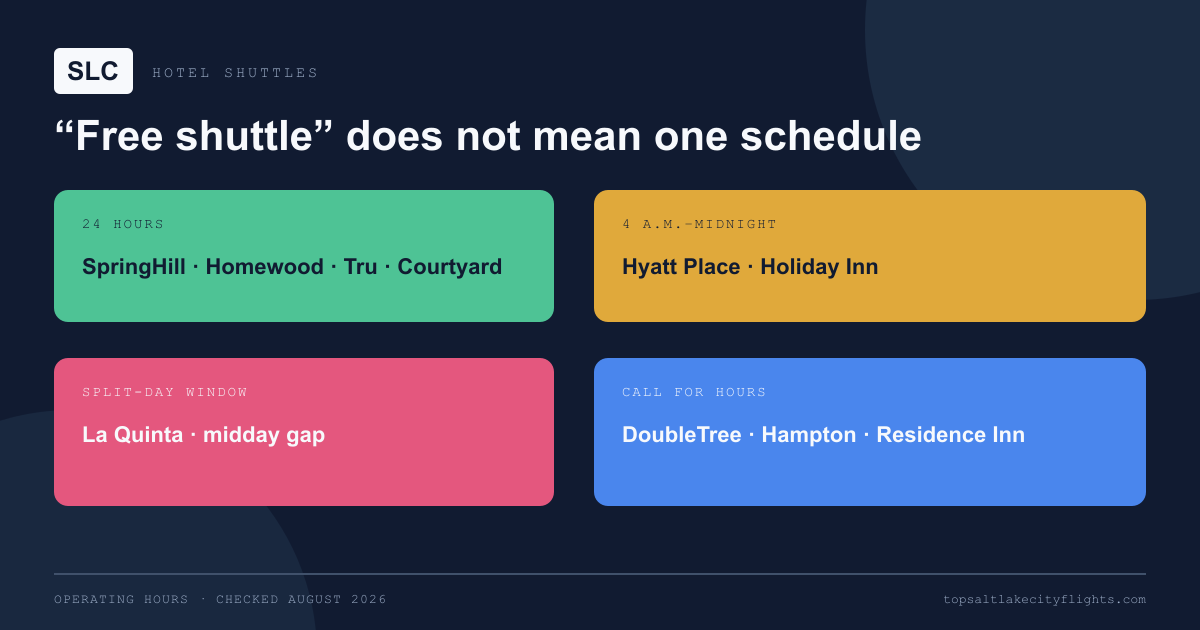 SLC HOTEL SHUTTLES

“Free shuttle” does not mean one schedule

24 HOURS
SpringHill · Homewood · Tru · Courtyard

4 A.M.–MIDNIGHT
Hyatt Place · Holiday Inn

SPLIT-DAY WINDOW
La Quinta · midday gap

CALL FOR HOURS
DoubleTree · Hampton · Residence Inn

OPERATING HOURS · CHECKED AUGUST 2026

topsaltlakecityflights.com